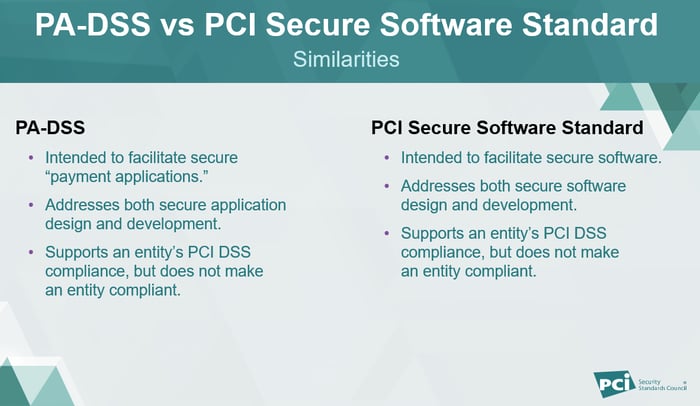 PA-DSS vs PCI Secure Software Standard
Similarities

PA-DSS
• Intended to facilitate secure "payment applications."
• Addresses both secure application design and development.
• Supports an entity's PCI DSS compliance, but does not make an entity compliant.

PCI Secure Software Standard
• Intended to facilitate secure software.
• Addresses both secure software design and development.
• Supports an entity's PCI DSS compliance, but does not make an entity compliant.

PCI Security Standards Council